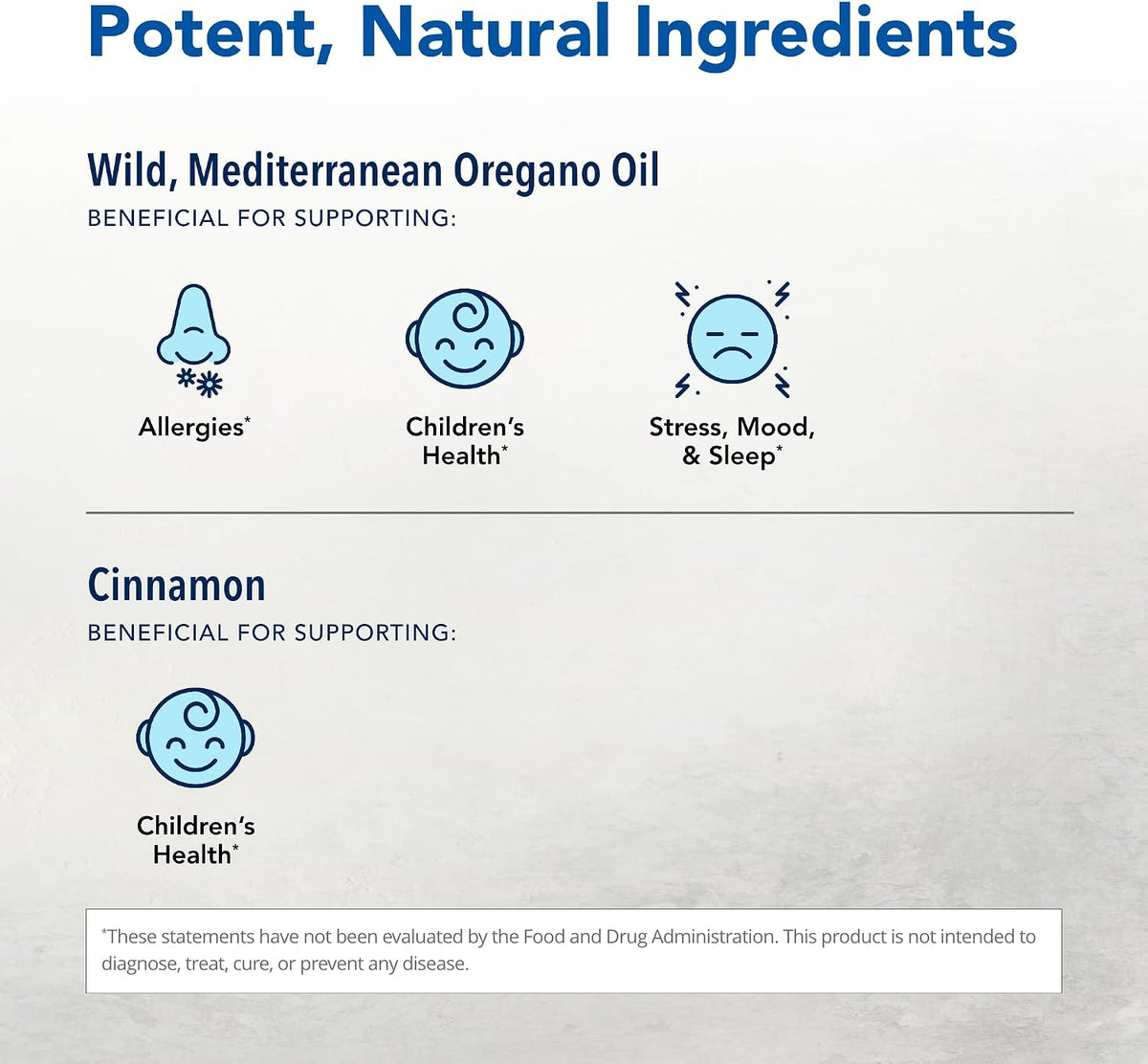 Potent, Natural Ingredients

Wild, Mediterranean Oregano Oil
BENEFICIAL FOR SUPPORTING:

Allergies*

Children's Health*

Stress, Mood, & Sleep*

Cinnamon
BENEFICIAL FOR SUPPORTING:

Children's Health*

*These statements have not been evaluated by the Food and Drug Administration. This product is not intended to diagnose, treat, cure, or prevent any disease.